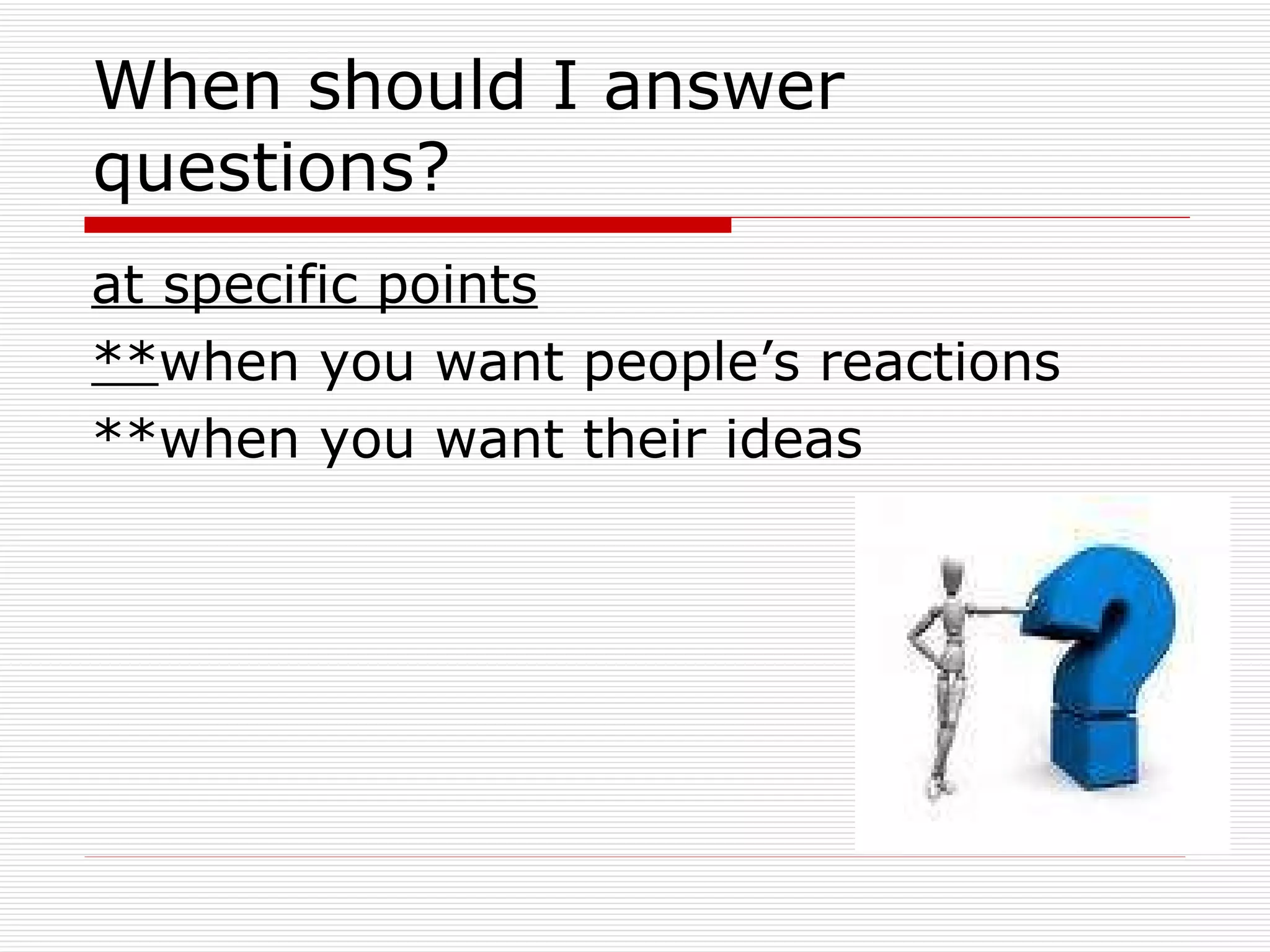 When should I answer questions?

at specific points

**when you want people’s reactions

**when you want their ideas